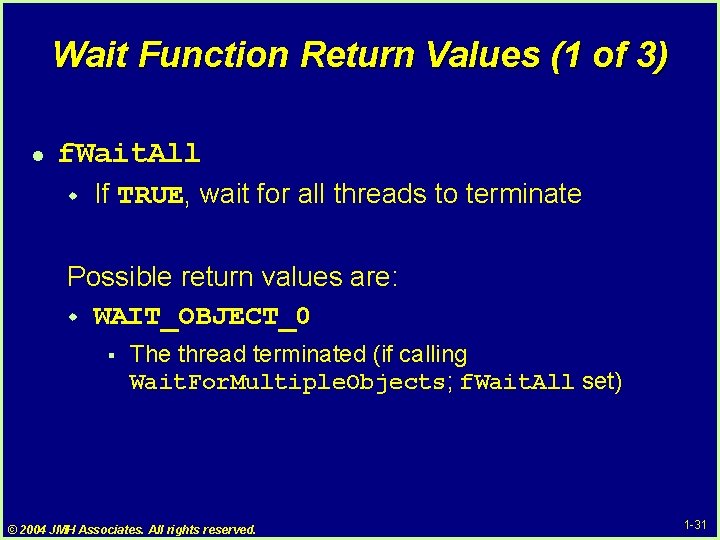 Wait Function Return Values (1 of 3)

fWaitAll

If TRUE, wait for all threads to terminate

Possible return values are:

WAIT_OBJECT_0

The thread terminated (if calling WaitForMultipleObjects; fWaitAll set)

© 2004 JMH Associates. All rights reserved.

1-31